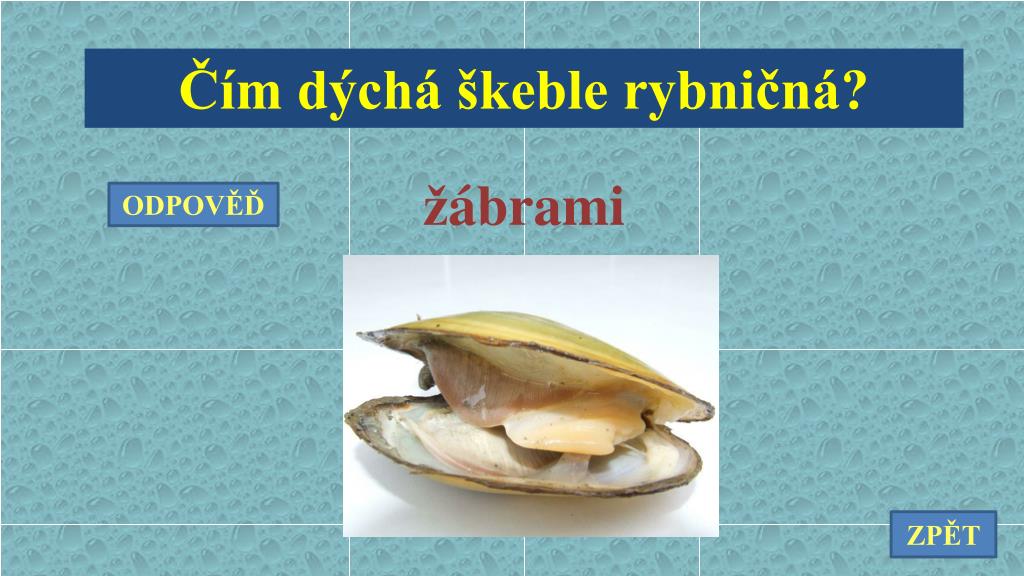 Čím dýchá škeble rybničná?

ODPOVĚĎ

žábrami

ZPĚT